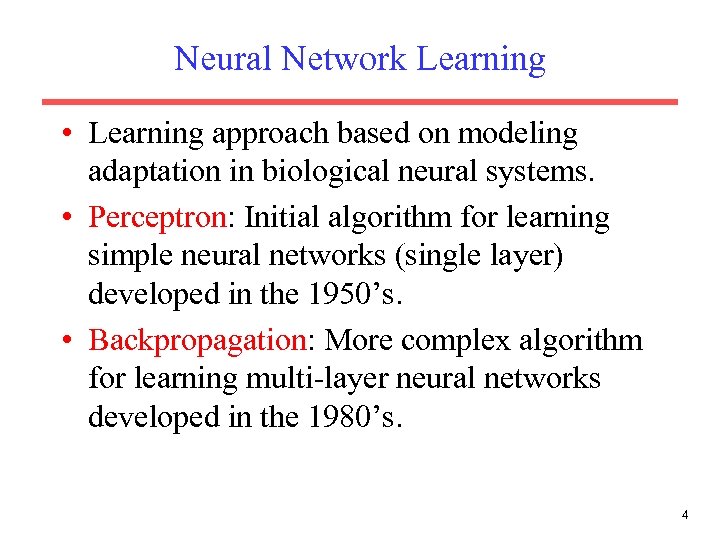 Neural Network Learning

• Learning approach based on modeling adaptation in biological neural systems.

• Perceptron: Initial algorithm for learning simple neural networks (single layer) developed in the 1950’s.

• Backpropagation: More complex algorithm for learning multi-layer neural networks developed in the 1980’s.

4